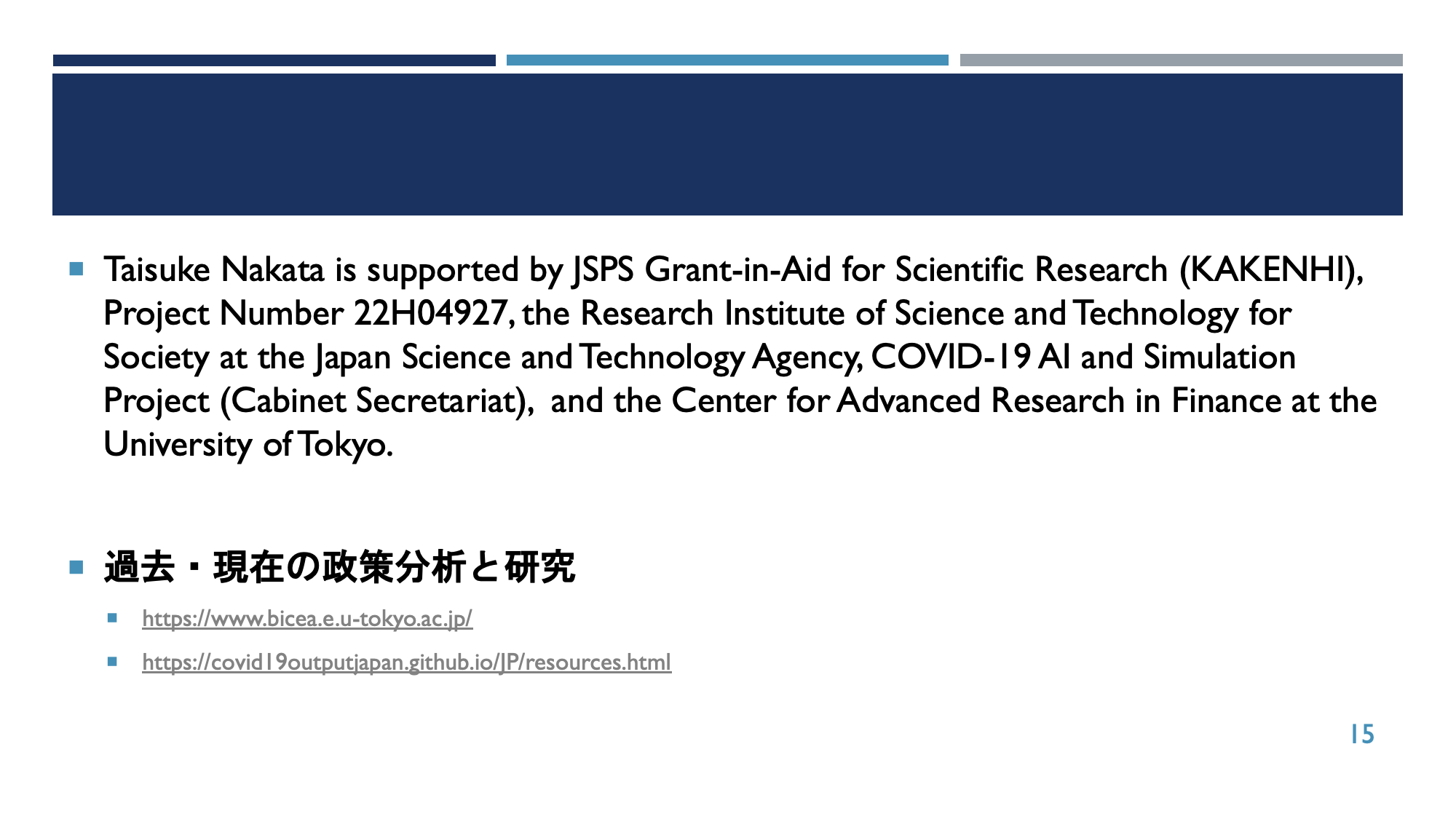 Taisuke Nakata is supported by JSPS Grant-in-Aid for Scientific Research (KAKENHI), Project Number 22H04927, the Research Institute of Science and Technology for Society at the Japan Science and Technology Agency, COVID-19 AI and Simulation Project (Cabinet Secretariat), and the Center for Advanced Research in Finance at the University of Tokyo.

過去・現在の政策分析と研究

https://www.bicea.e.u-tokyo.ac.jp/

https://covid19outputjapan.github.io/JP/resources.html

15